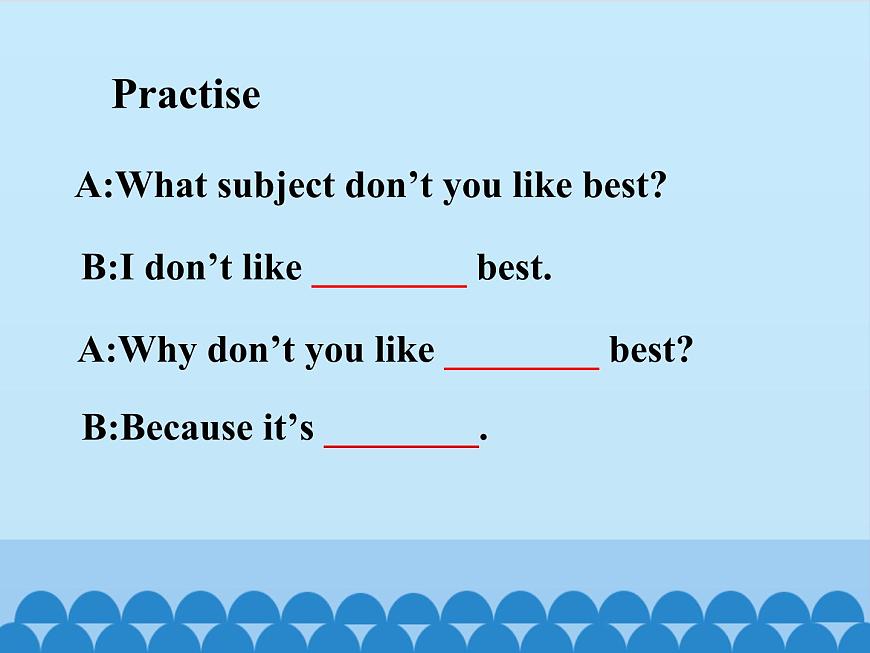 Practise

A:What subject don’t you like best?

B:I don’t like ________ best.

A:Why don’t you like ________ best?

B:Because it’s ________.